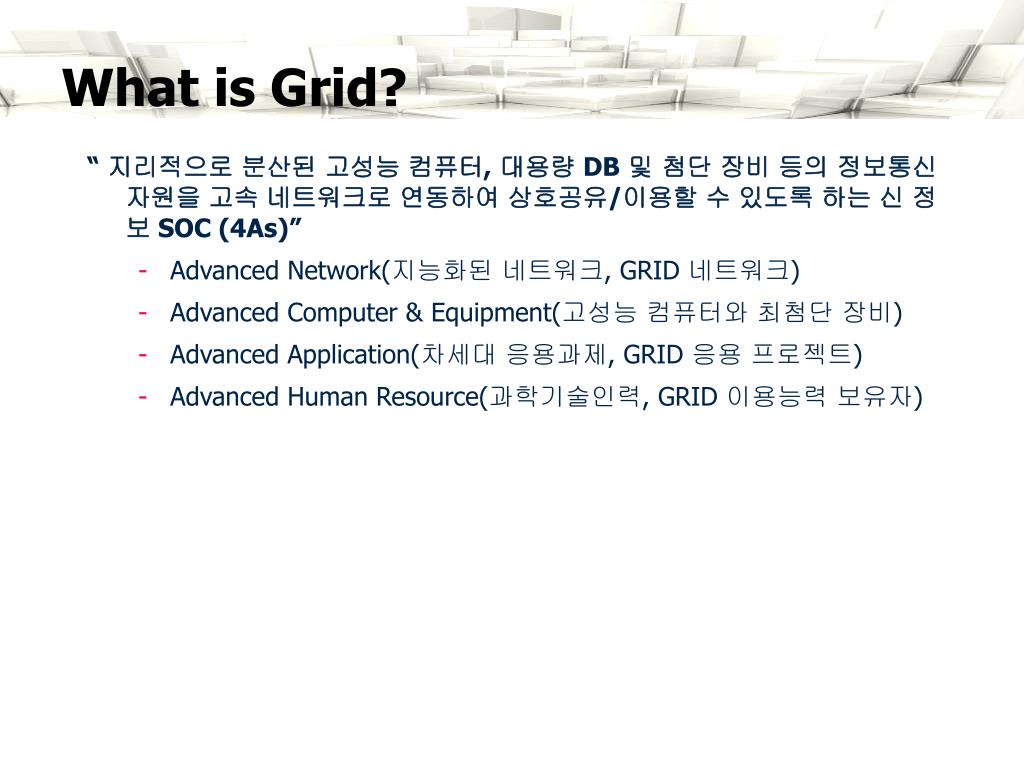 What is Grid?

“ 지리적으로 분산된 고성능 컴퓨터, 대용량 DB 및 첨단 장비 등의 정보통신 자원을 고속 네트워크로 연동하여 상호공유/이용할 수 있도록 하는 신 정보 SOC (4As)”

- Advanced Network(지능화된 네트워크, GRID 네트워크)
- Advanced Computer & Equipment(고성능 컴퓨터와 최첨단 장비)
- Advanced Application(차세대 응용과제, GRID 응용 프로젝트)
- Advanced Human Resource(과학기술인력, GRID 이용능력 보유자)